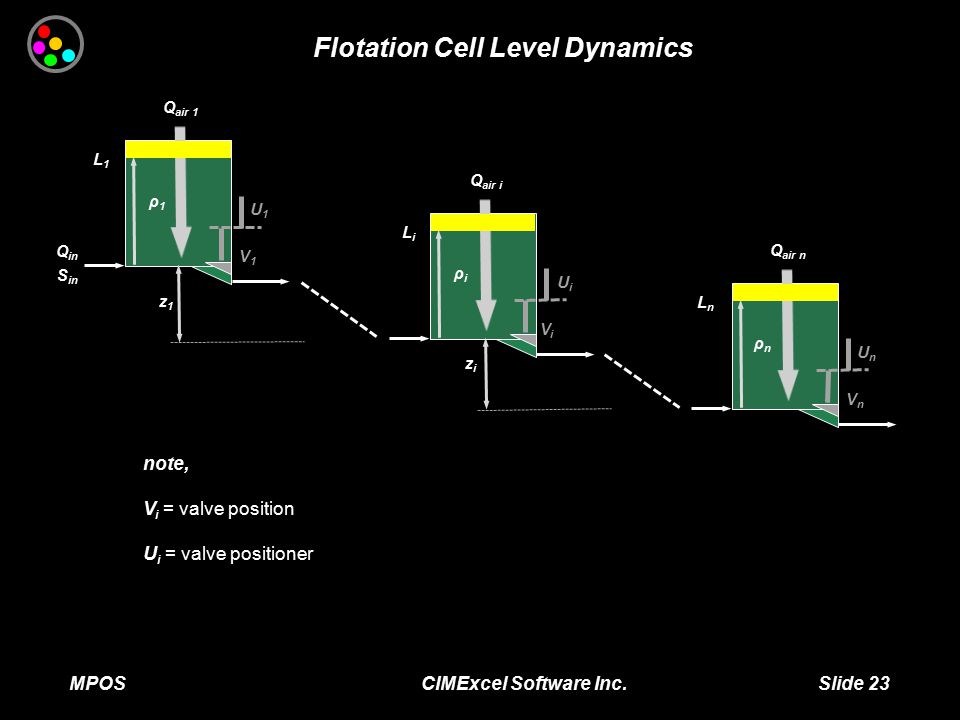 Flotation Cell Level Dynamics

$Q_{air\ 1}$

$L_1$

$\rho_1$

$U_1$

$V_1$

$Q_{in}$

$S_{in}$

$z_1$

$Q_{air\ i}$

$L_i$

$\rho_i$

$U_i$

$V_i$

$z_i$

$Q_{air\ n}$

$L_n$

$\rho_n$

$U_n$

$V_n$

note,

$V_i$ = valve position

$U_i$ = valve positioner

MPOS CIMExcel Software Inc. Slide 23